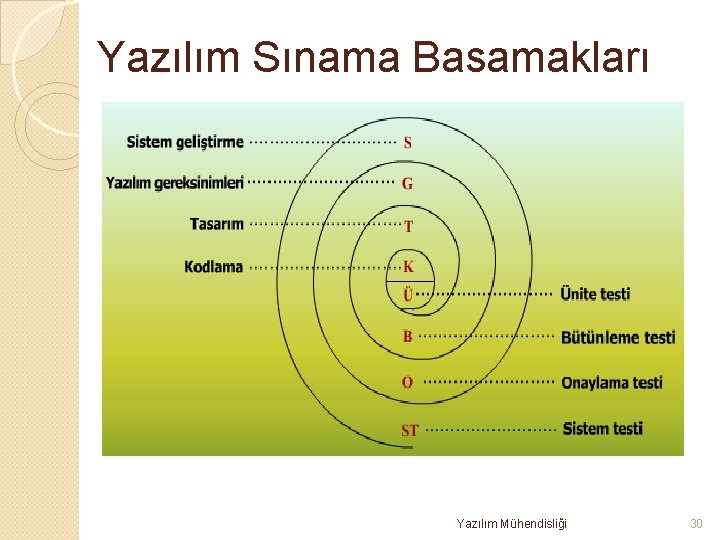 Yazılım Sınama Basamakları

Sistem geliştirme S
Yazılım gereksinimleri G
Tasarım T
Kodlama K
Ü Ünite testi
B Bütünleme testi
O Onaylama testi
ST Sistem testi

Yazılım Mühendisliği 30